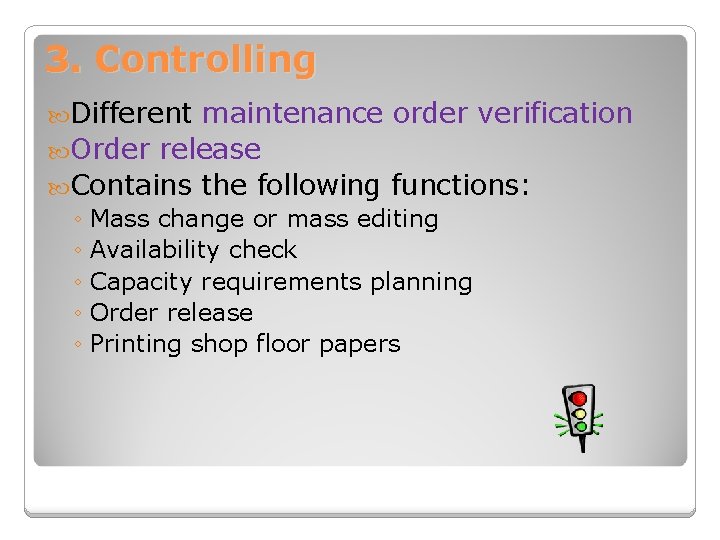 3. Controlling

Different maintenance order verification

Order release

Contains the following functions:

◦ Mass change or mass editing
◦ Availability check
◦ Capacity requirements planning
◦ Order release
◦ Printing shop floor papers